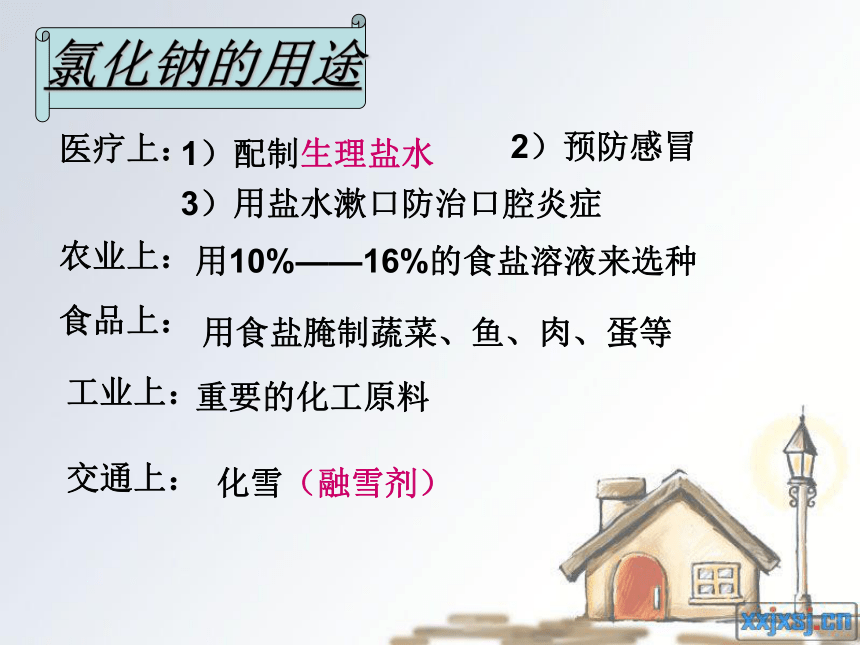 氯化钠的用途

医疗上：1）配制生理盐水　　2）预防感冒

3）用盐水漱口防治口腔炎症

农业上：用10%——16%的食盐溶液来选种

食品上：用食盐腌制蔬菜、鱼、肉、蛋等

工业上：重要的化工原料

交通上：化雪（融雪剂）

xxjxsj.cn